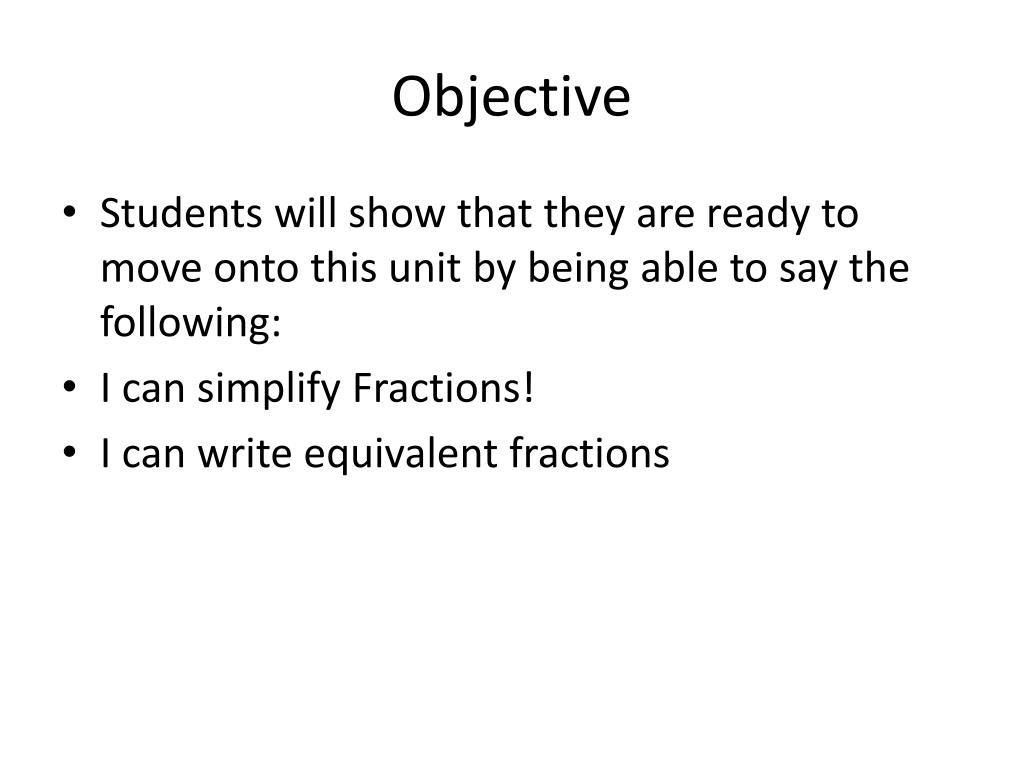 Objective

• Students will show that they are ready to move onto this unit by being able to say the following:
• I can simplify Fractions!
• I can write equivalent fractions